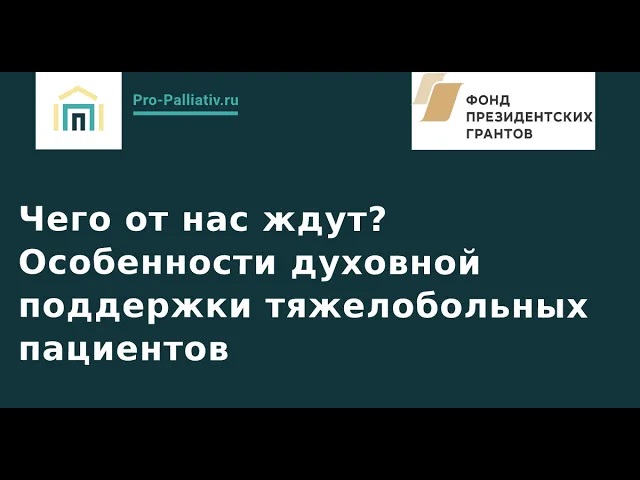 Pro-Palliativ.ru

ФОНД
ПРЕЗИДЕНТСКИХ
ГРАНТОВ

Чего от нас ждут?
Особенности духовной поддержки тяжелобольных пациентов